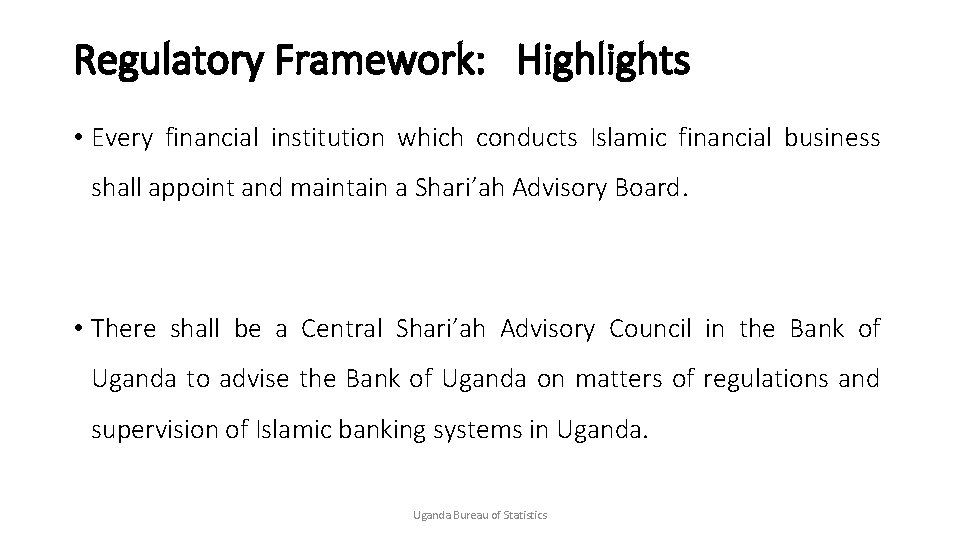 Regulatory Framework: Highlights

• Every financial institution which conducts Islamic financial business shall appoint and maintain a Shari'ah Advisory Board.

• There shall be a Central Shari'ah Advisory Council in the Bank of Uganda to advise the Bank of Uganda on matters of regulations and supervision of Islamic banking systems in Uganda.

Uganda Bureau of Statistics